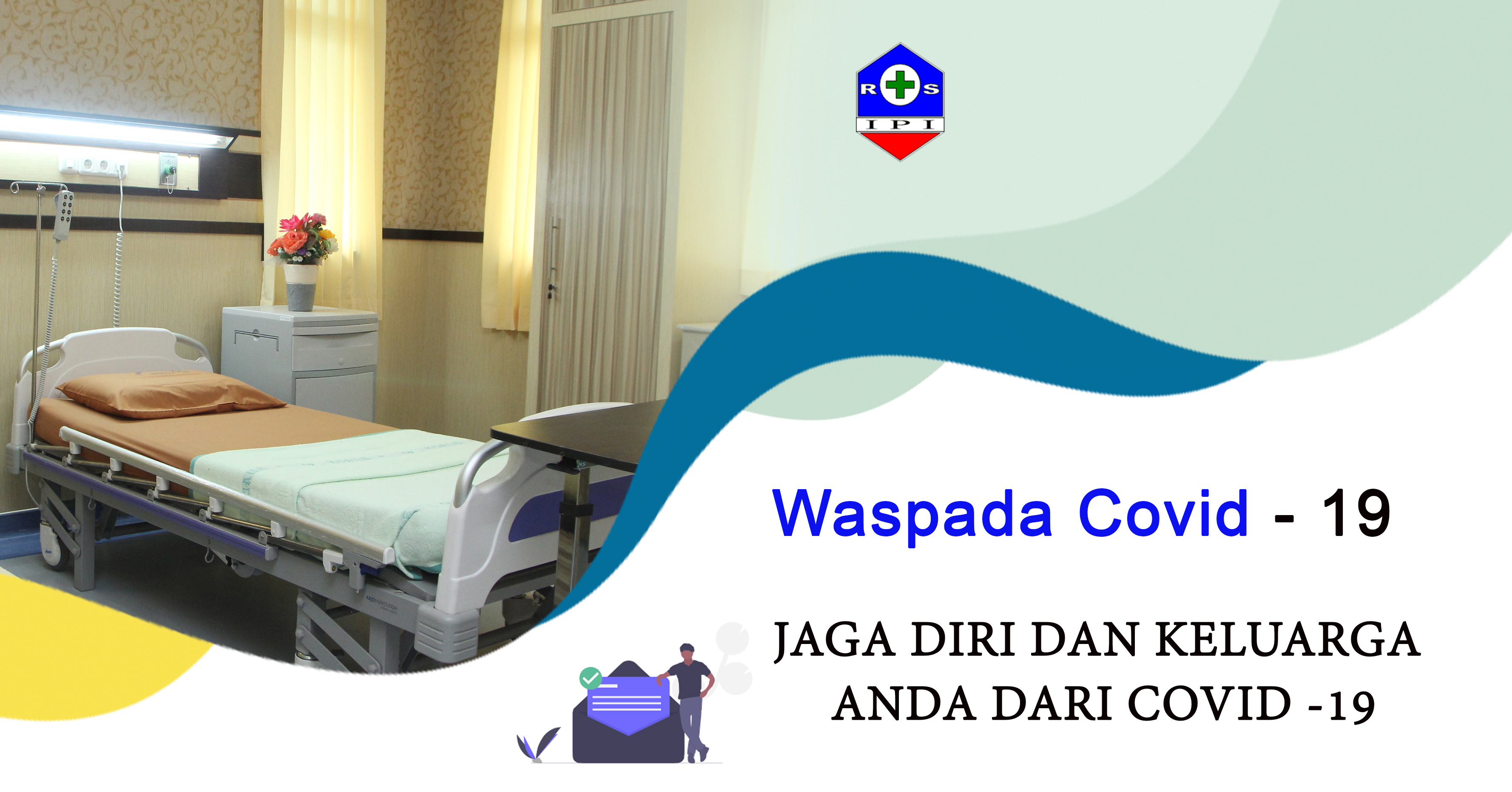 R S
I P I

Waspada Covid - 19

JAGA DIRI DAN KELUARGA ANDA DARI COVID -19